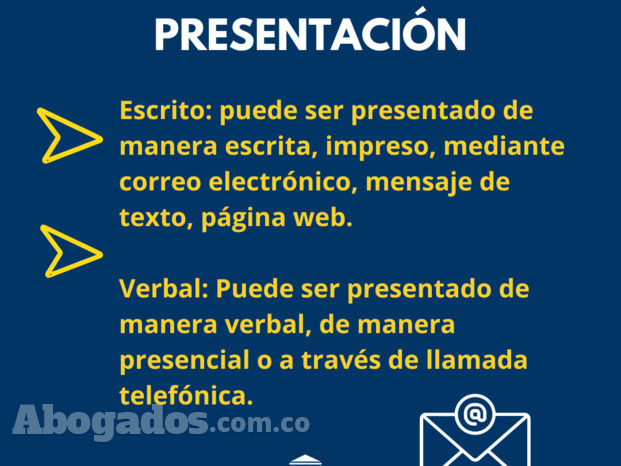 PRESENTACIÓN

Escrito: puede ser presentado de manera escrita, impreso, mediante correo electrónico, mensaje de texto, página web.

Verbal: Puede ser presentado de manera verbal, de manera presencial o a través de llamada telefónica.

Abogados.com.co

@